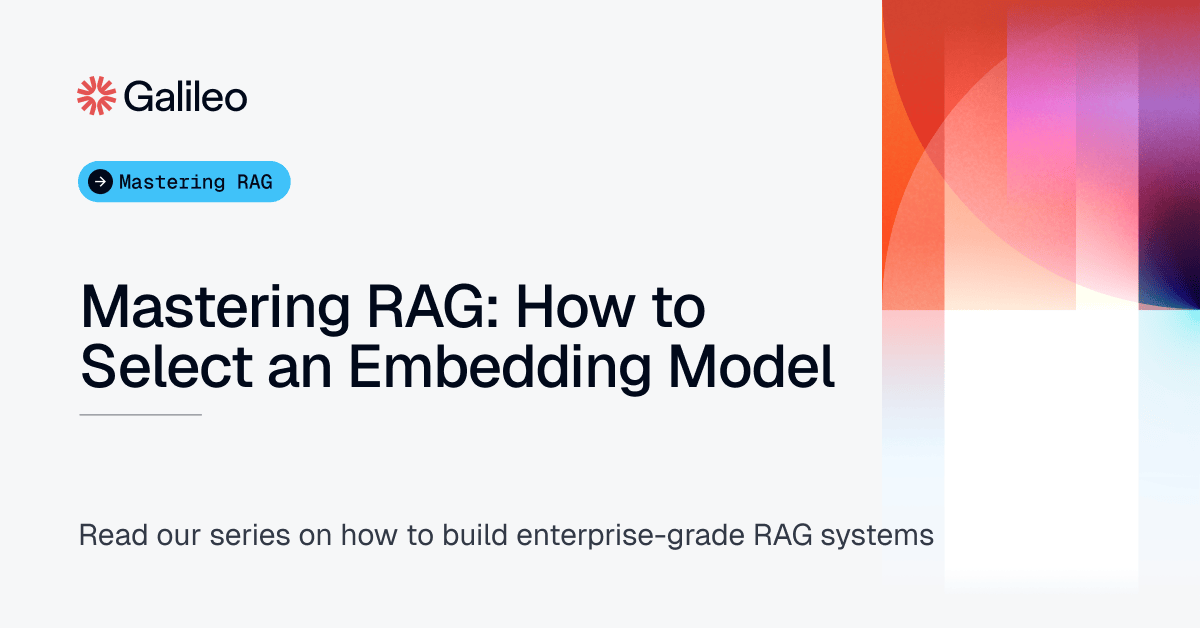 Galileo

Mastering RAG

Mastering RAG: How to Select an Embedding Model

Read our series on how to build enterprise-grade RAG systems